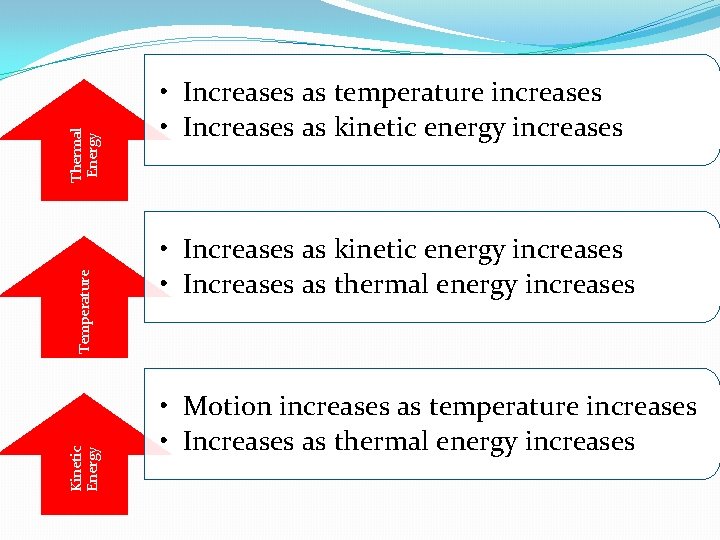 Thermal Energy

• Increases as temperature increases
• Increases as kinetic energy increases

Temperature

• Increases as kinetic energy increases
• Increases as thermal energy increases

Kinetic Energy

• Motion increases as temperature increases
• Increases as thermal energy increases